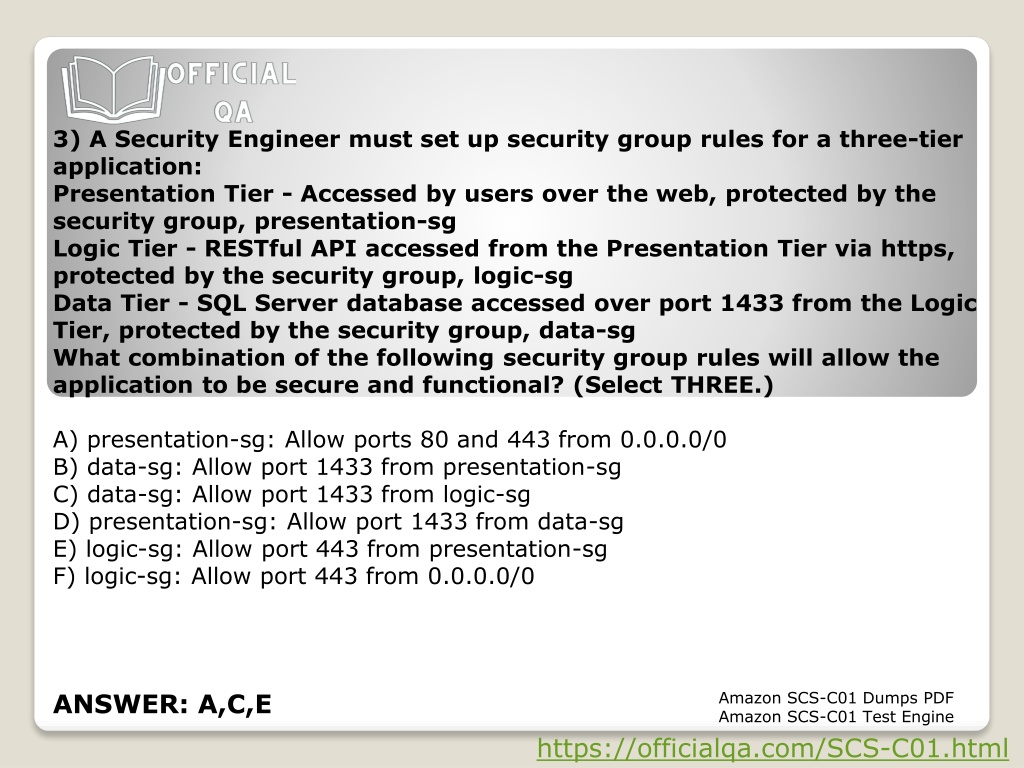 OFFICIAL QA

3) A Security Engineer must set up security group rules for a three-tier application:
Presentation Tier - Accessed by users over the web, protected by the security group, presentation-sg
Logic Tier - RESTful API accessed from the Presentation Tier via https, protected by the security group, logic-sg
Data Tier - SQL Server database accessed over port 1433 from the Logic Tier, protected by the security group, data-sg
What combination of the following security group rules will allow the application to be secure and functional? (Select THREE.)

A) presentation-sg: Allow ports 80 and 443 from 0.0.0.0/0
B) data-sg: Allow port 1433 from presentation-sg
C) data-sg: Allow port 1433 from logic-sg
D) presentation-sg: Allow port 1433 from data-sg
E) logic-sg: Allow port 443 from presentation-sg
F) logic-sg: Allow port 443 from 0.0.0.0/0

ANSWER: A,C,E

Amazon SCS-C01 Dumps PDF
Amazon SCS-C01 Test Engine

https://officialqa.com/SCS-C01.html